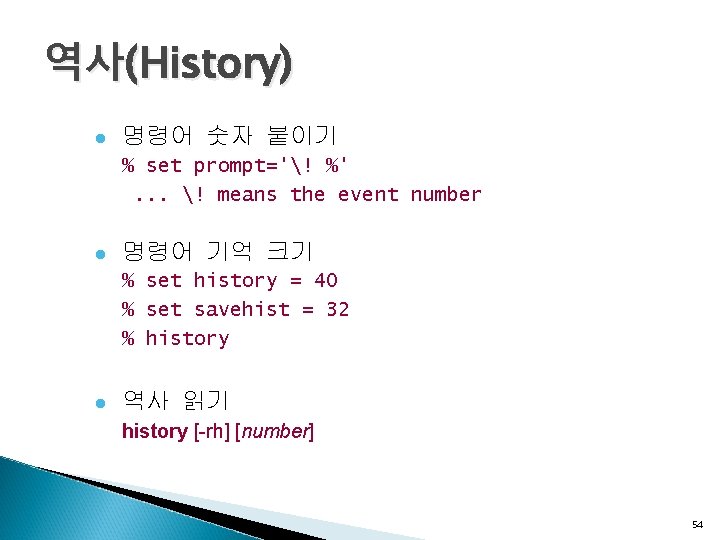 역사(History)

명령어 숫자 붙이기
% set prompt='\! %'
... \! means the event number

명령어 기억 크기
% set history = 40
% set savehist = 32
% history

역사 읽기
history [-rh] [number]

54